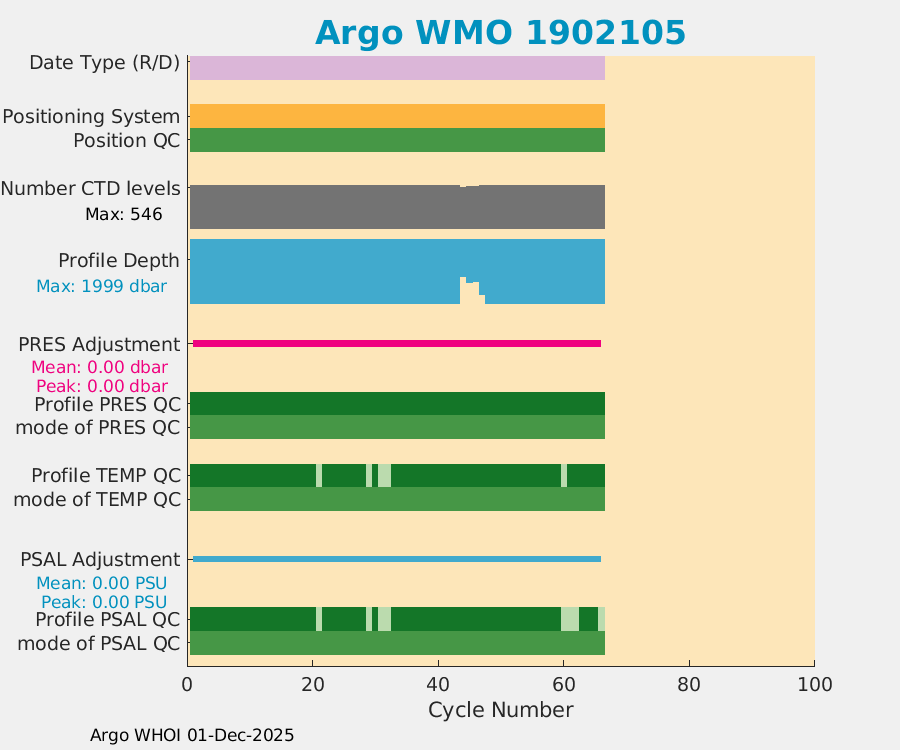 Argo WMO 1902105

Date Type (R/D)

Positioning System
Position QC

Number CTD levels
Max: 546

Profile Depth
Max: 1999 dbar

PRES Adjustment
Mean: 0.00 dbar
Peak: 0.00 dbar
Profile PRES QC
mode of PRES QC

Profile TEMP QC
mode of TEMP QC

PSAL Adjustment
Mean: 0.00 PSU
Peak: 0.00 PSU
Profile PSAL QC
mode of PSAL QC

0 20 40 60 80 100
Cycle Number

Argo WHOI 01-Dec-2025